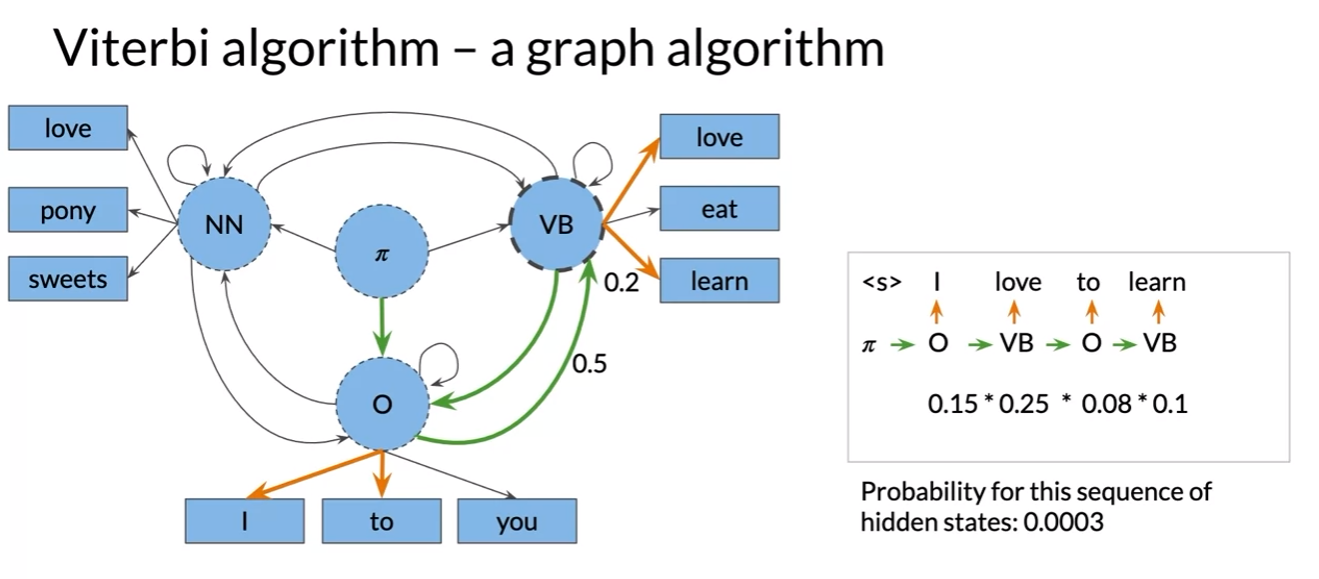 Viterbi algorithm – a graph algorithm

love

pony

sweets

NN

$\pi$

VB

love

eat

learn

0.2

0.5

O

I

to

you

<s> I love to learn

$\pi$ → O → VB → O → VB

0.15 * 0.25 * 0.08 * 0.1

Probability for this sequence of hidden states: 0.0003